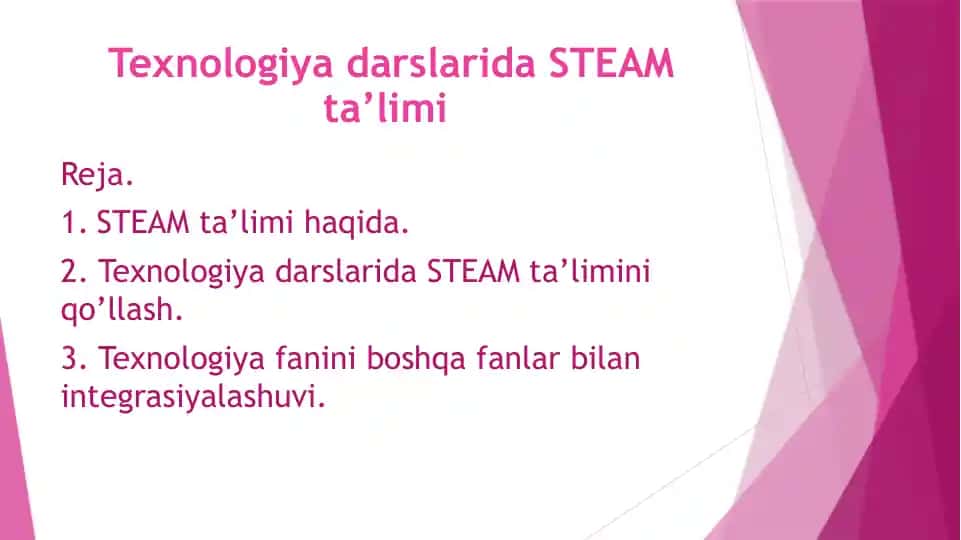 Texnologiya darslarida STEAM ta’limi

Reja.

1. STEAM ta’limi haqida.

2. Texnologiya darslarida STEAM ta’limini qo’llash.

3. Texnologiya fanini boshqa fanlar bilan integrasiyalashuvi.